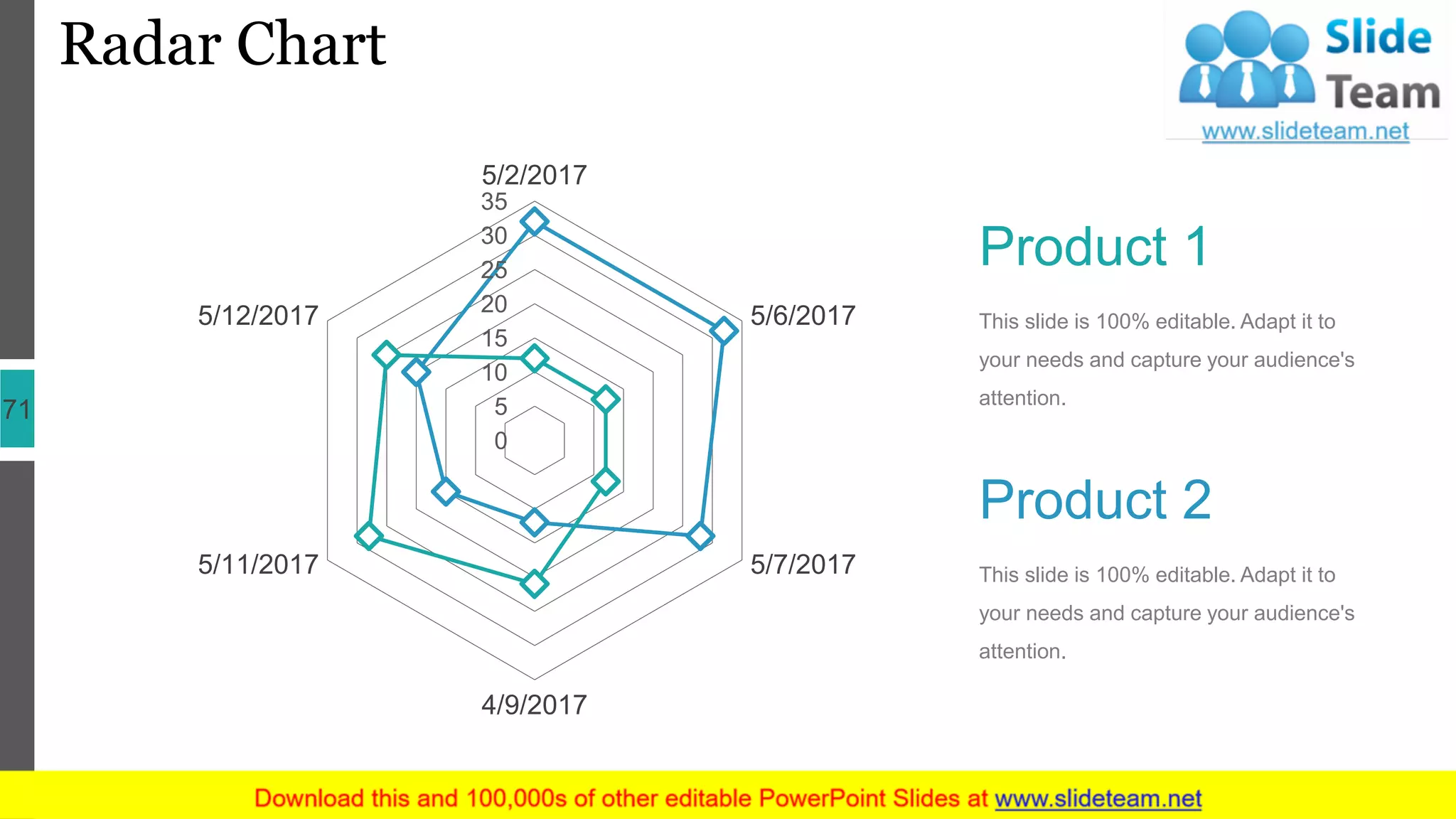 Radar Chart

Slide Team
www.slideteam.net

71

5/2/2017
35
30
25
20
15
10
5
0
5/6/2017
5/7/2017
4/9/2017
5/11/2017
5/12/2017

Product 1

This slide is 100% editable. Adapt it to your needs and capture your audience's attention.

Product 2

This slide is 100% editable. Adapt it to your needs and capture your audience's attention.

Download this and 100,000s of other editable PowerPoint Slides at www.slideteam.net